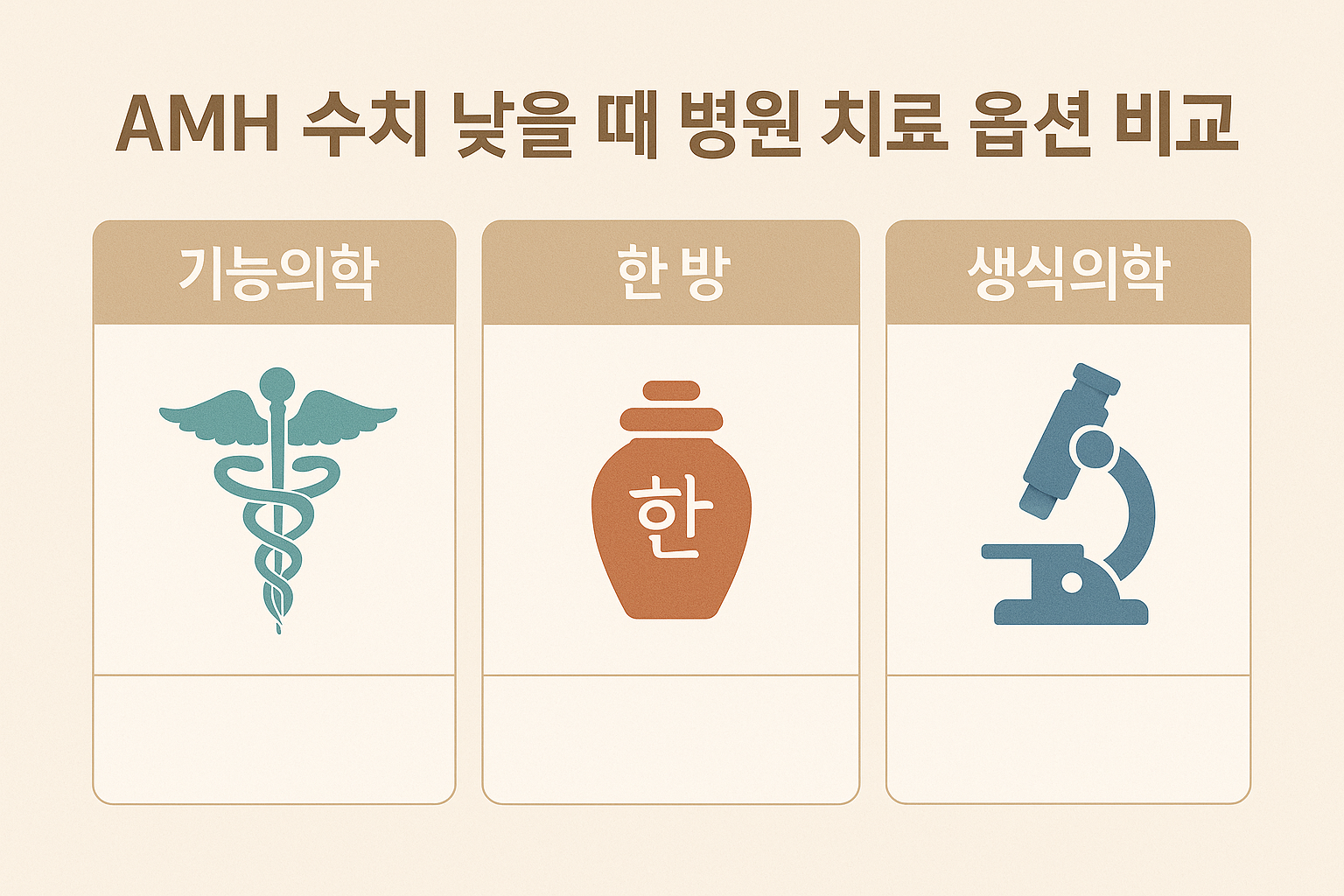 AMH 수치 낮을 때 병원 치료 옵션 비교

기능의학

한 방

한

생식의학